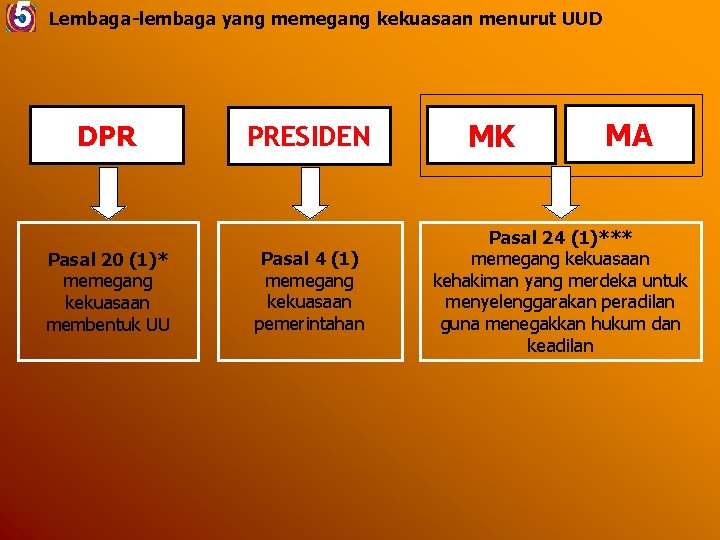 5 Lembaga-lembaga yang memegang kekuasaan menurut UUD

DPR

PRESIDEN

MK

MA

Pasal 20 (1)*
memegang kekuasaan membentuk UU

Pasal 4 (1)
memegang kekuasaan pemerintahan

Pasal 24 (1)***
memegang kekuasaan kehakiman yang merdeka untuk menyelenggarakan peradilan guna menegakkan hukum dan keadilan